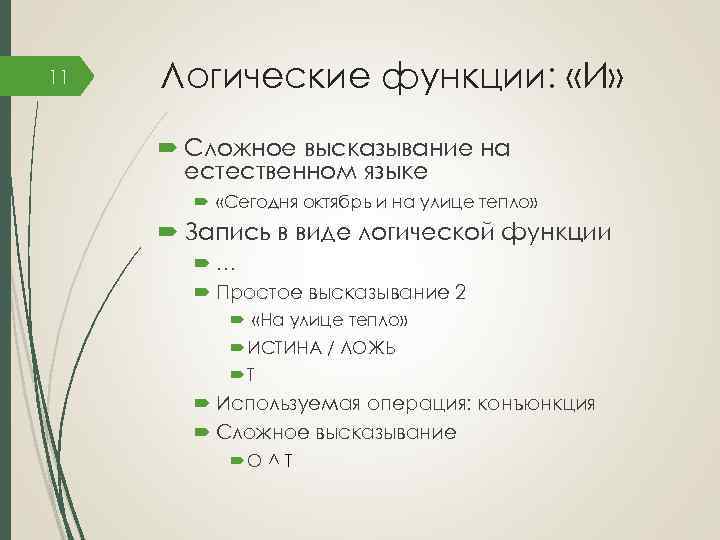 11

Логические функции: «И»

Сложное высказывание на естественном языке

«Сегодня октябрь и на улице тепло»

Запись в виде логической функции

…

Простое высказывание 2

«На улице тепло»

ИСТИНА / ЛОЖЬ

Т

Используемая операция: конъюнкция

Сложное высказывание

О ^ Т